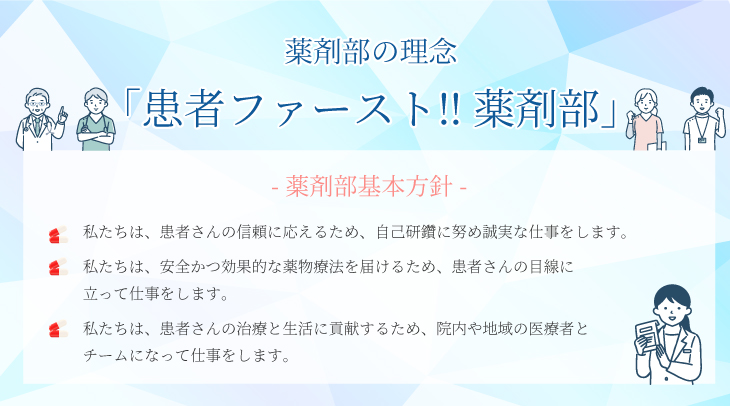 薬剤部の理念

「患者ファースト!! 薬剤部」

- 薬剤部基本方針 -

私たちは、患者さんの信頼に応えるため、自己研鑽に努め誠実な仕事をします。

私たちは、安全かつ効果的な薬物療法を届けるため、患者さんの目線に立って仕事をします。

私たちは、患者さんの治療と生活に貢献するため、院内や地域の医療者とチームになって仕事をします。